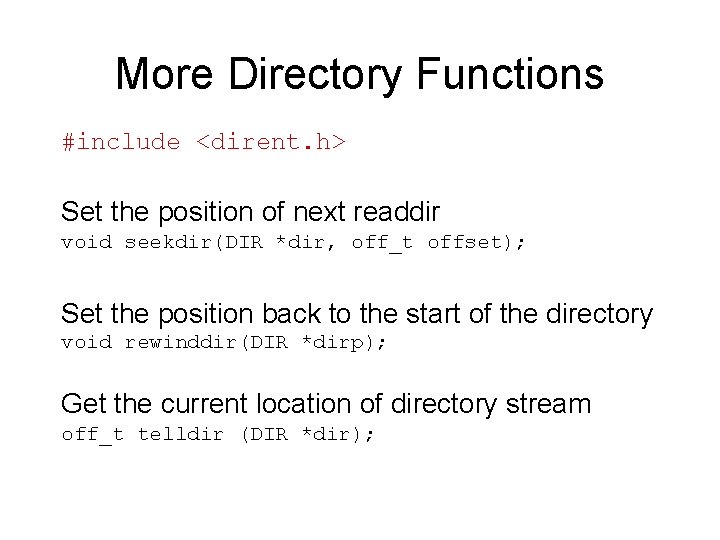 More Directory Functions

#include <dirent.h>

Set the position of next readdir
void seekdir(DIR *dir, off_t offset);

Set the position back to the start of the directory
void rewinddir(DIR *dirp);

Get the current location of directory stream
off_t telldir (DIR *dir);